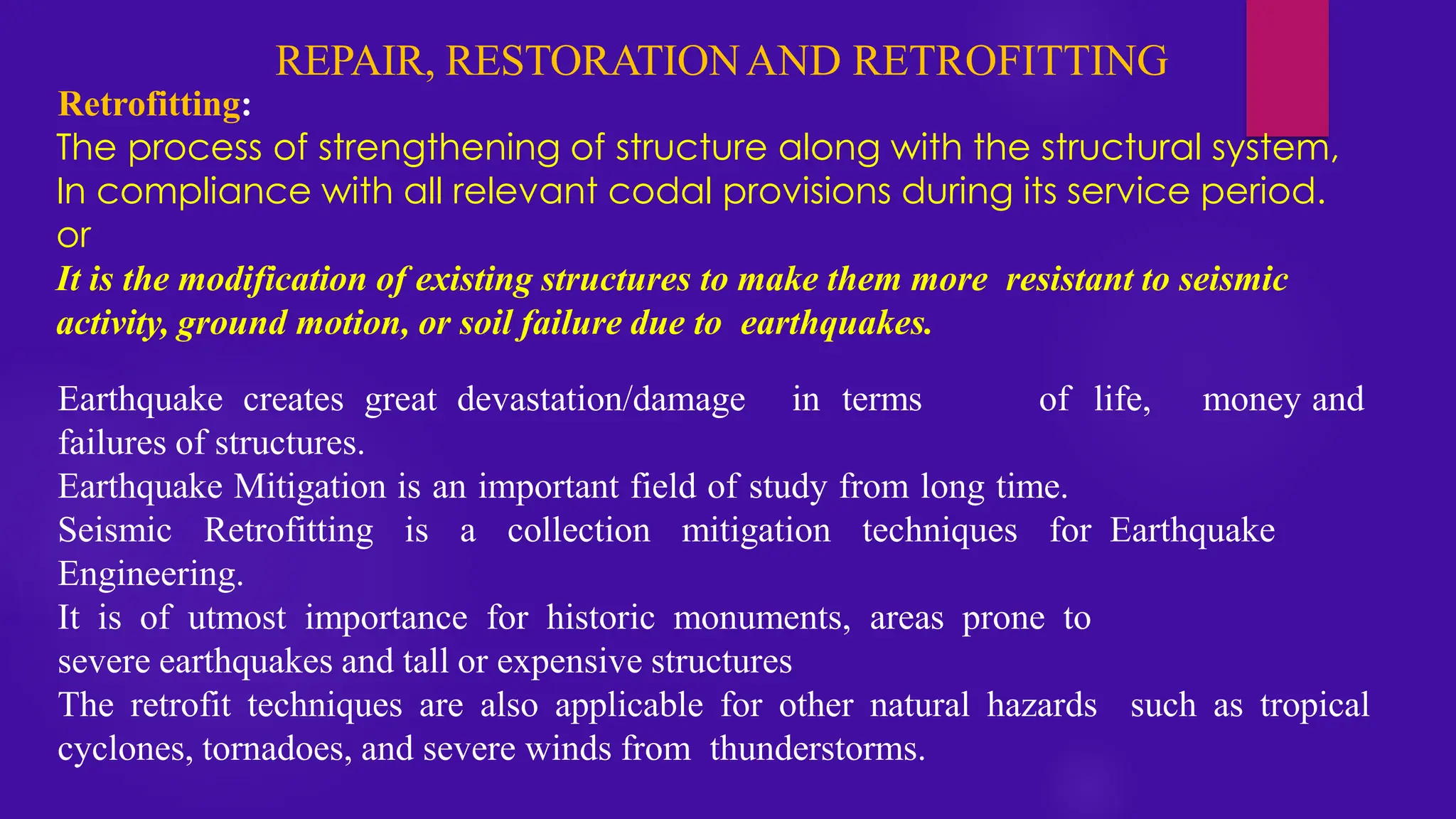 REPAIR, RESTORATION AND RETROFITTING

Retrofitting:

The process of strengthening of structure along with the structural system, In compliance with all relevant codal provisions during its service period.

or

It is the modification of existing structures to make them more resistant to seismic activity, ground motion, or soil failure due to earthquakes.

Earthquake creates great devastation/damage in terms of life, money and failures of structures.

Earthquake Mitigation is an important field of study from long time.

Seismic Retrofitting is a collection mitigation techniques for Earthquake Engineering.

It is of utmost importance for historic monuments, areas prone to severe earthquakes and tall or expensive structures

The retrofit techniques are also applicable for other natural hazards such as tropical cyclones, tornadoes, and severe winds from thunderstorms.